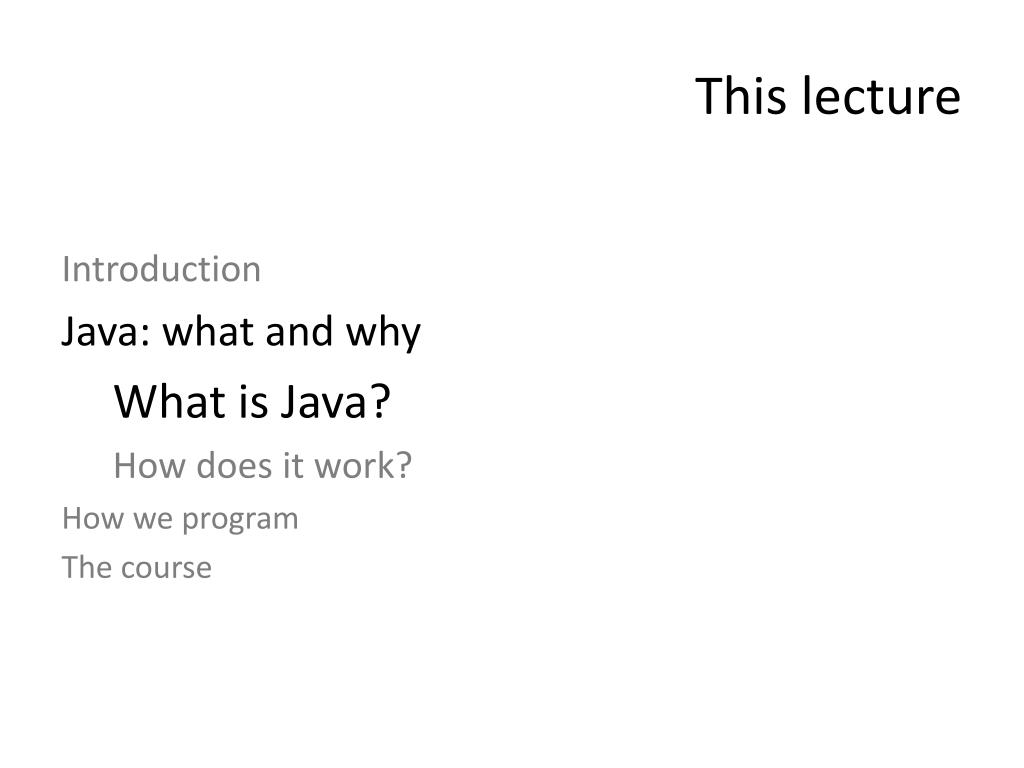 This lecture

Introduction

Java: what and why

What is Java?

How does it work?

How we program

The course